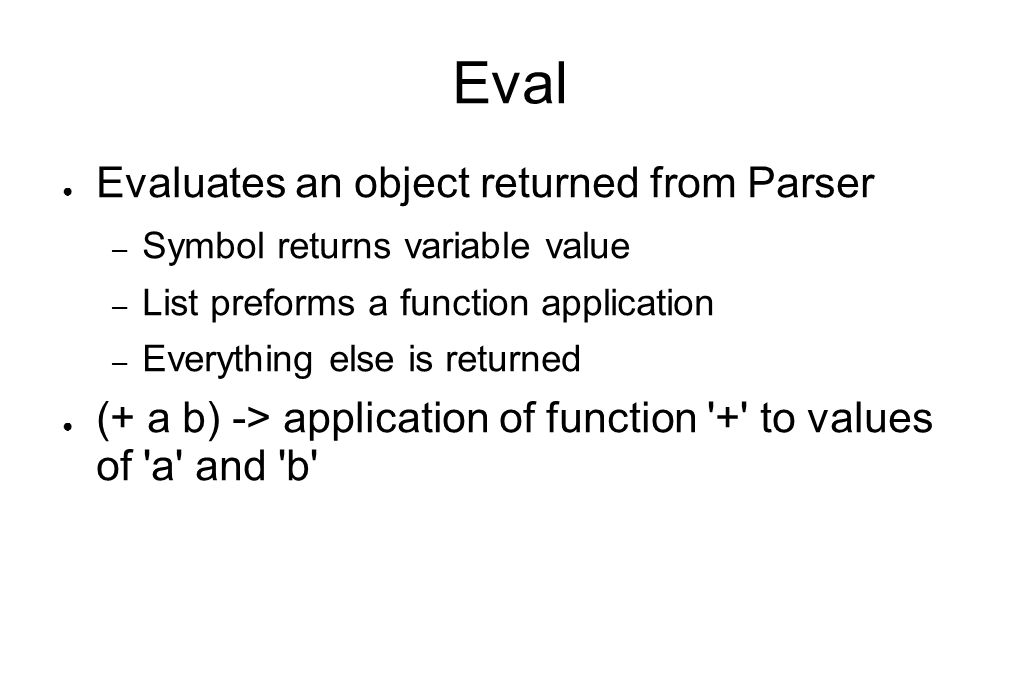 Eval

● Evaluates an object returned from Parser
  – Symbol returns variable value
  – List preforms a function application
  – Everything else is returned
● (+ a b) -> application of function '+' to values of 'a' and 'b'